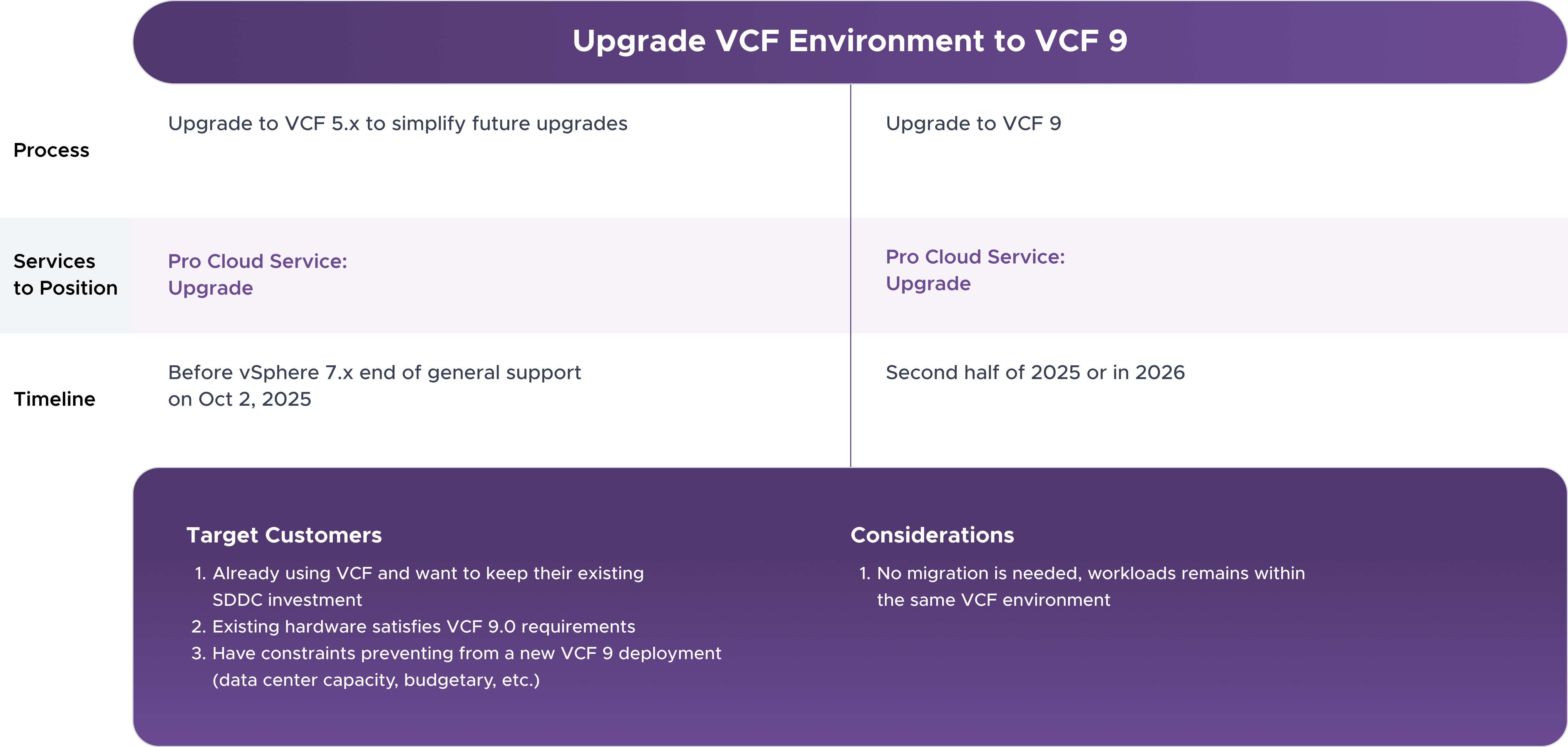 Upgrade VCF Environment to VCF 9

| | | |
|---|---|---|
| Process | Upgrade to VCF 5.x to simplify future upgrades | Upgrade to VCF 9 |
| Services to Position | Pro Cloud Service: Upgrade | Pro Cloud Service: Upgrade |
| Timeline | Before vSphere 7.x end of general support on Oct 2, 2025 | Second half of 2025 or in 2026 |

Target Customers

1. Already using VCF and want to keep their existing SDDC investment
2. Existing hardware satisfies VCF 9.0 requirements
3. Have constraints preventing from a new VCF 9 deployment (data center capacity, budgetary, etc.)

Considerations

1. No migration is needed, workloads remains within the same VCF environment